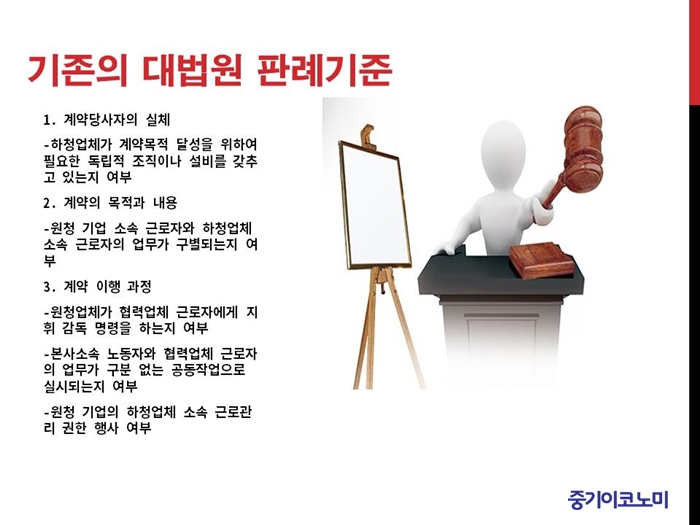 기존의 대법원 판례기준

1. 계약당사자의 실체

-하청업체가 계약목적 달성을 위하여 필요한 독립적 조직이나 설비를 갖추고 있는지 여부

2. 계약의 목적과 내용

-원청 기업 소속 근로자와 하청업체 소속 근로자의 업무가 구별되는지 여부

3. 계약 이행 과정

-원청업체가 협력업체 근로자에게 지휘 감독 명령을 하는지 여부

-본사소속 노동자와 협력업체 근로자의 업무가 구분 없는 공동작업으로 실시되는지 여부

-원청 기업의 하청업체 소속 근로관리 권한 행사 여부

중기이코노미